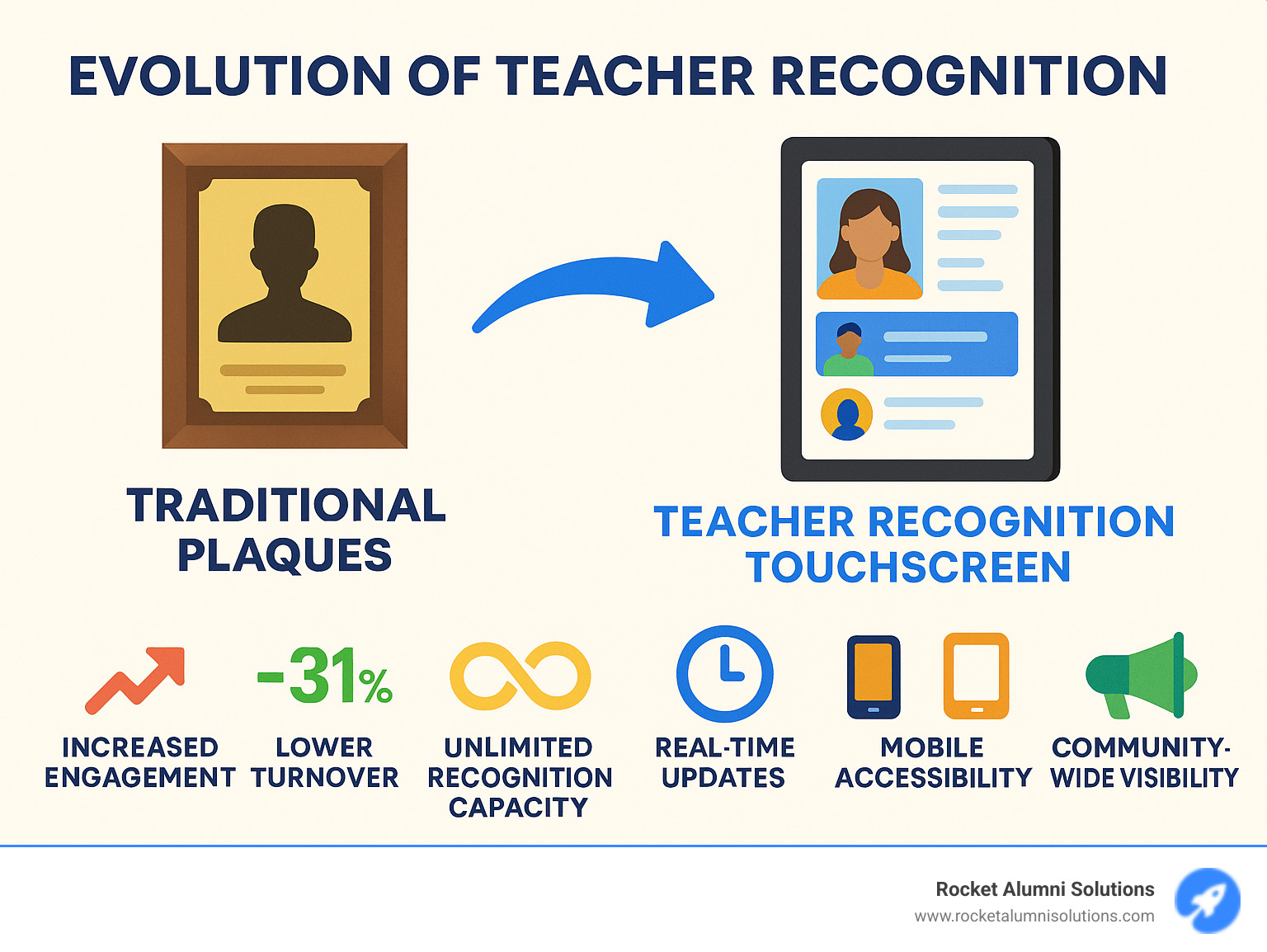 EVOLUTION OF TEACHER RECOGNITION

TRADITIONAL PLAQUES

TEACHER RECOGNITION TOUCHSCREEN

INCREASED ENGAGEMENT

-31%

LOWER TURNOVER

UNLIMITED RECOGNITION CAPACITY

REAL-TIME UPDATES

MOBILE ACCESSIBILITY

COMMUNITY-WIDE VISIBILITY

Rocket Alumni Solutions
www.rocketalumnisolutions.com